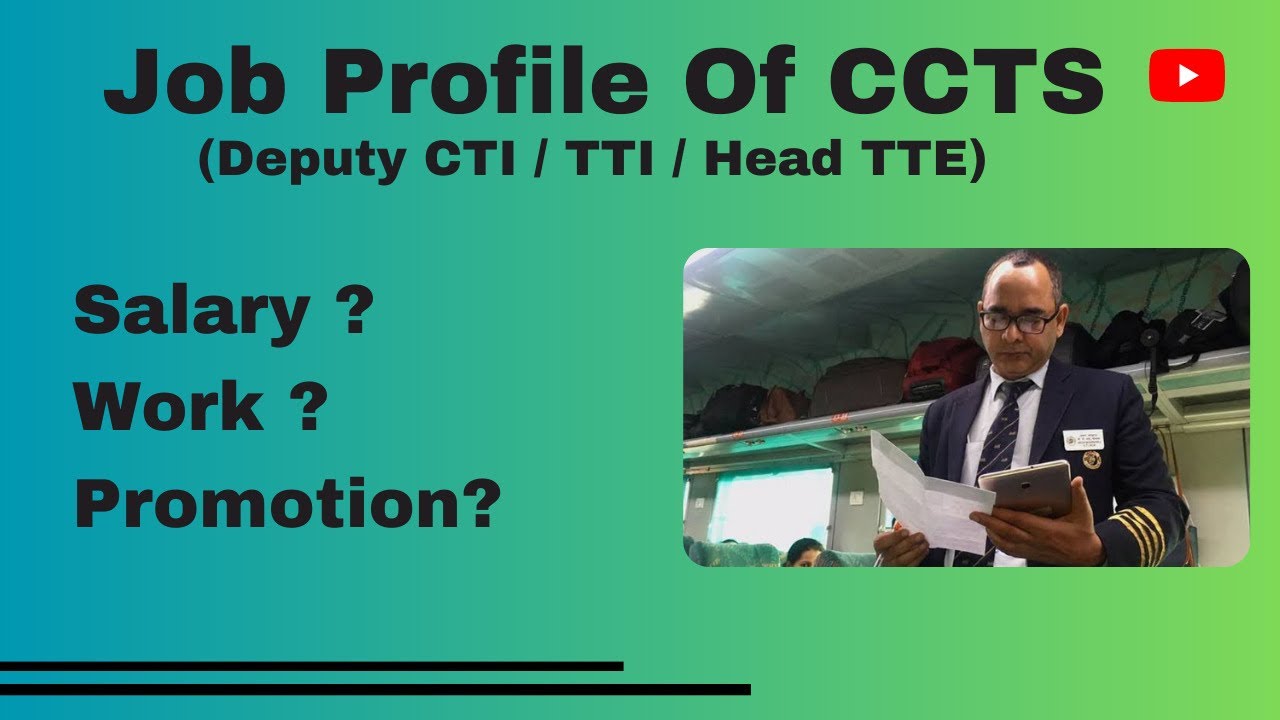 Job Profile Of CCTS
(Deputy CTI / TTI / Head TTE)

Salary ?
Work ?
Promotion?